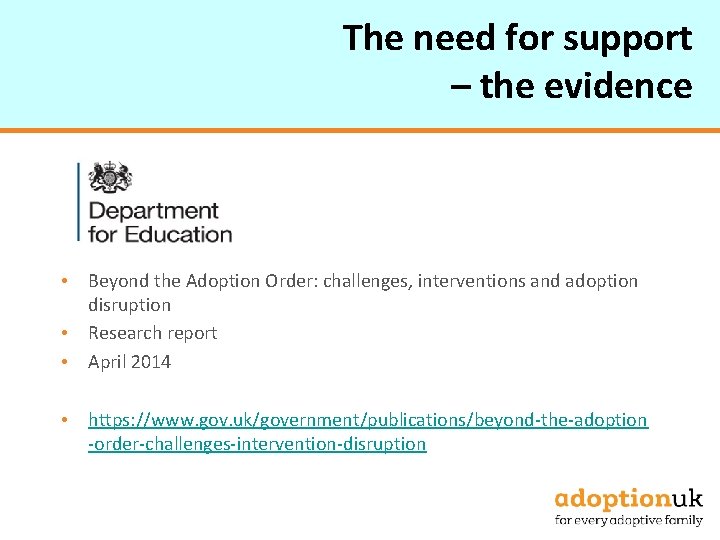 The need for support – the evidence

Department for Education

• Beyond the Adoption Order: challenges, interventions and adoption disruption
• Research report
• April 2014

• https://www.gov.uk/government/publications/beyond-the-adoption-order-challenges-intervention-disruption

adoptionuk
for every adoptive family